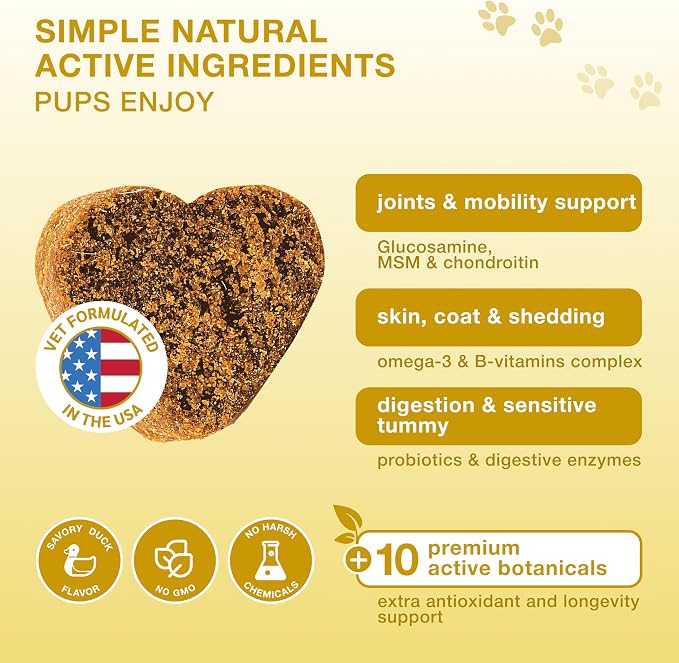 SIMPLE NATURAL ACTIVE INGREDIENTS
PUPS ENJOY

VET FORMULATED IN THE USA

joints & mobility support

Glucosamine, MSM & chondroitin

skin, coat & shedding

omega-3 & B-vitamins complex

digestion & sensitive tummy

probiotics & digestive enzymes

SAVORY DUCK FLAVOR

NO GMO

NO HARSH CHEMICALS

+10 premium active botanicals

extra antioxidant and longevity support